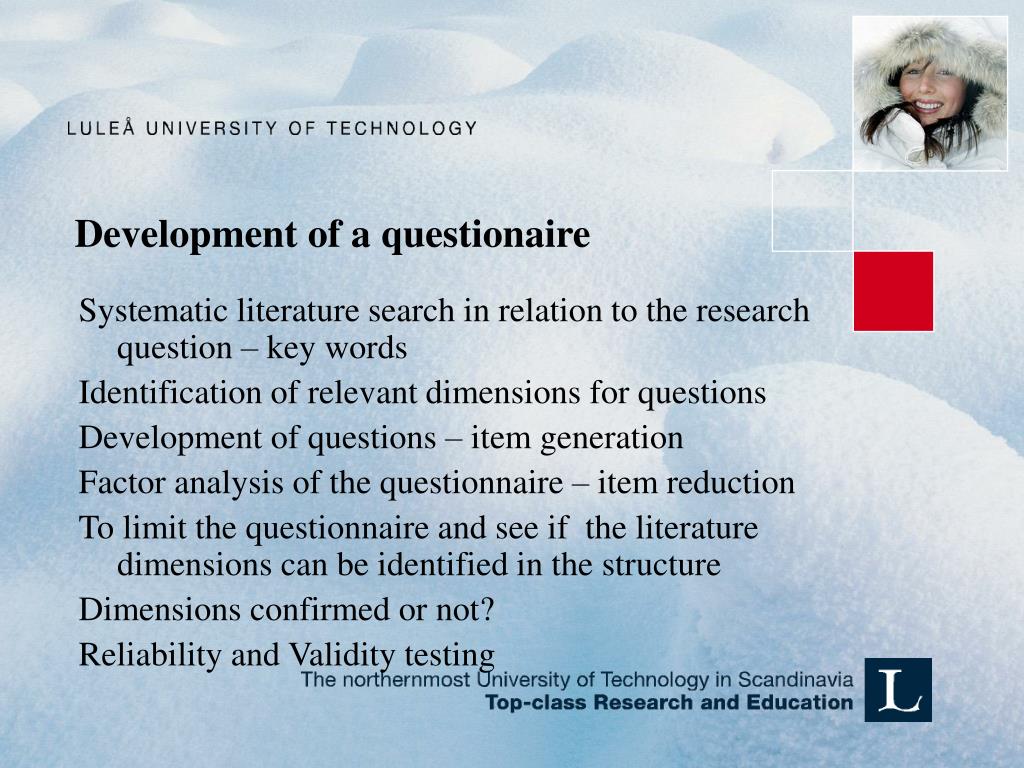 LULEÅ UNIVERSITY OF TECHNOLOGY

Development of a questionaire

Systematic literature search in relation to the research question – key words

Identification of relevant dimensions for questions

Development of questions – item generation

Factor analysis of the questionnaire – item reduction

To limit the questionnaire and see if the literature dimensions can be identified in the structure

Dimensions confirmed or not?

Reliability and Validity testing

The northernmost University of Technology in Scandinavia
Top-class Research and Education

L